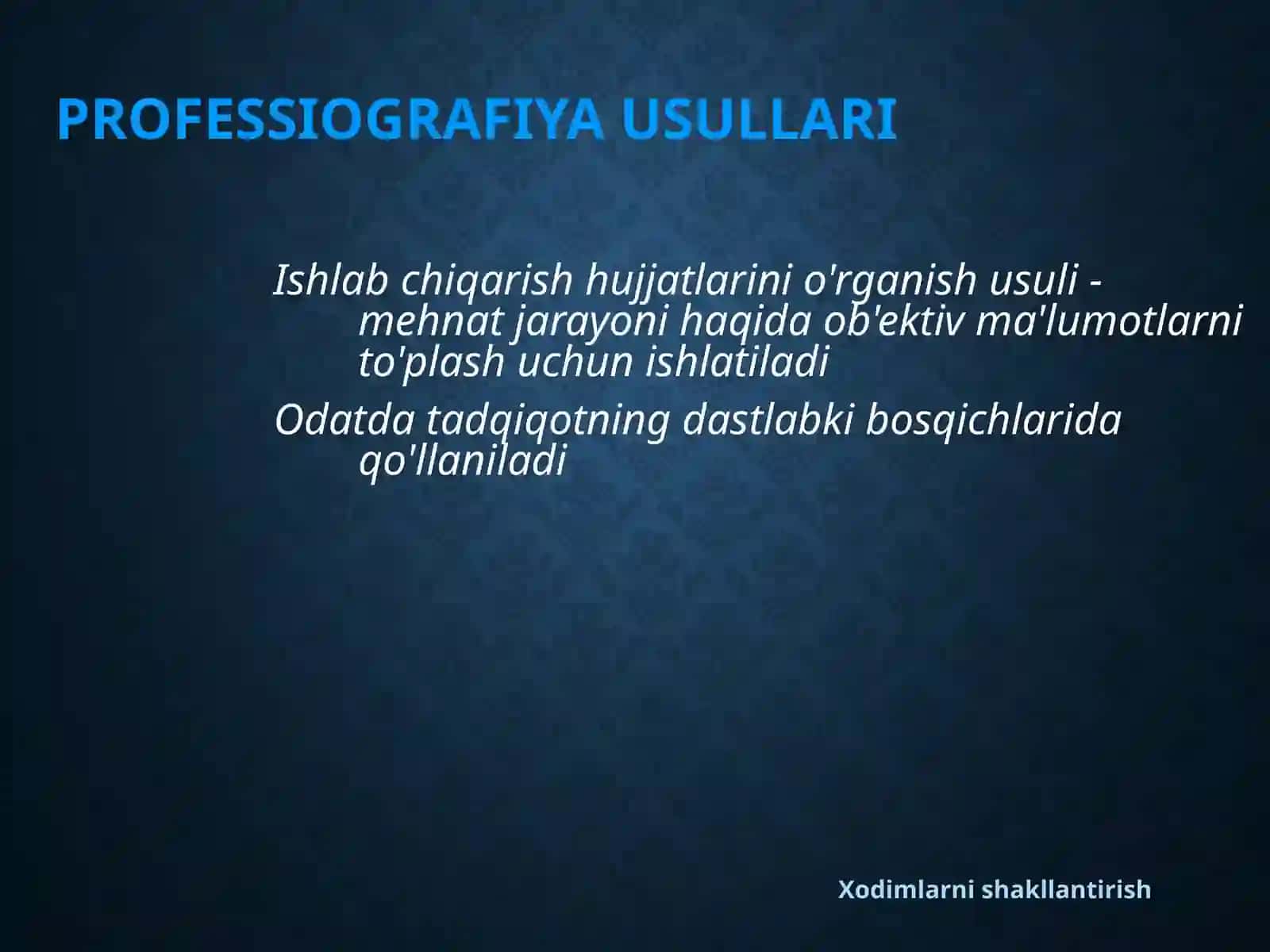 PROFESSIOGRAFIYA USULLARI

Ishlab chiqarish hujjatlarini o'rganish usuli - mehnat jarayoni haqida ob'ektiv ma'lumotlarni to'plash uchun ishlatiladi

Odatda tadqiqotning dastlabki bosqichlarida qo'llaniladi

Xodimlarni shakllantirish